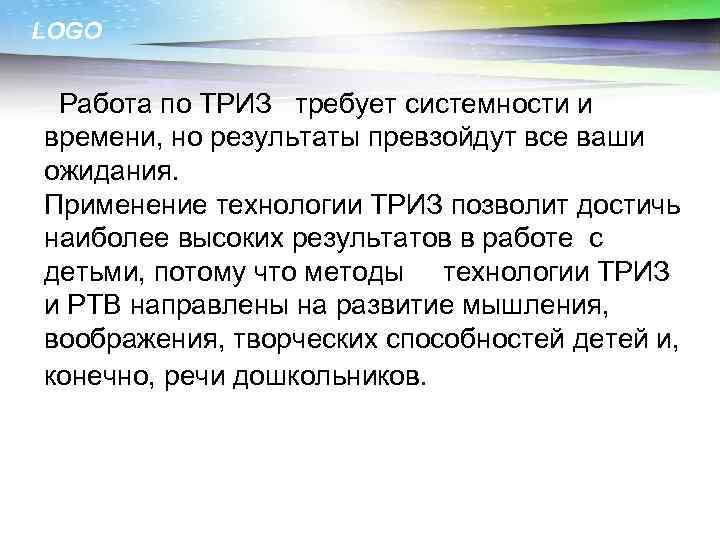 LOGO

Работа по ТРИЗ требует системности и времени, но результаты превзойдут все ваши ожидания.
Применение технологии ТРИЗ позволит достичь наиболее высоких результатов в работе с детьми, потому что методы технологии ТРИЗ и РТВ направлены на развитие мышления, воображения, творческих способностей детей и, конечно, речи дошкольников.